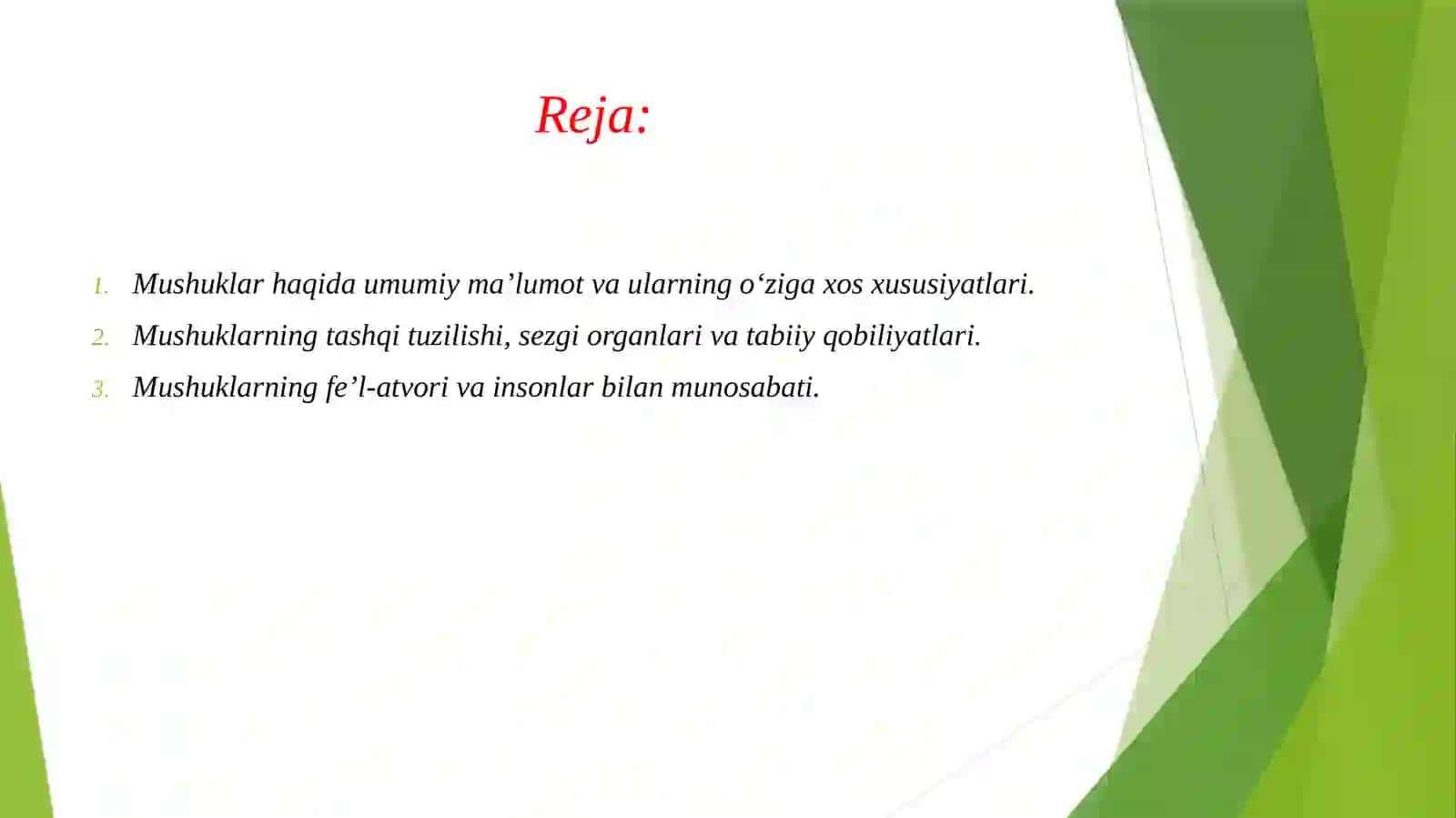 Reja:

1. Mushuklar haqida umumiy ma’lumot va ularning o‘ziga xos xususiyatlari.
2. Mushuklarning tashqi tuzilishi, sezgi organlari va tabiiy qobiliyatlari.
3. Mushuklarning fe’l-atvori va insonlar bilan munosabati.